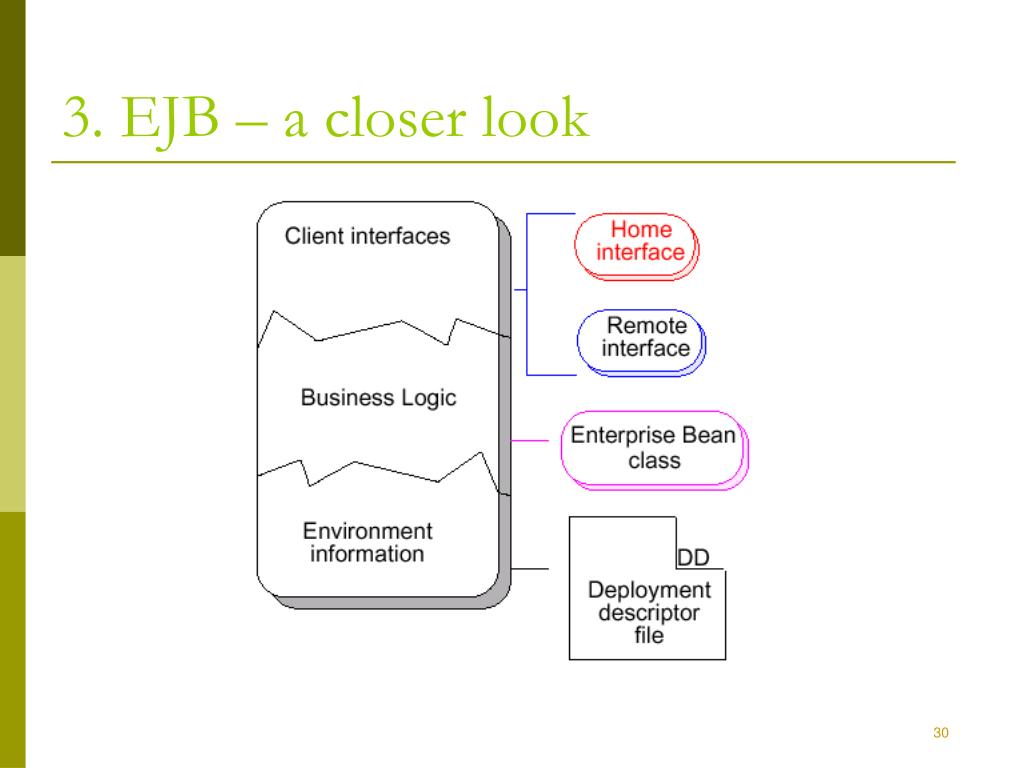 3. EJB – a closer look

Client interfaces

Business Logic

Environment information

Home interface

Remote interface

Enterprise Bean class

DD

Deployment descriptor file

30